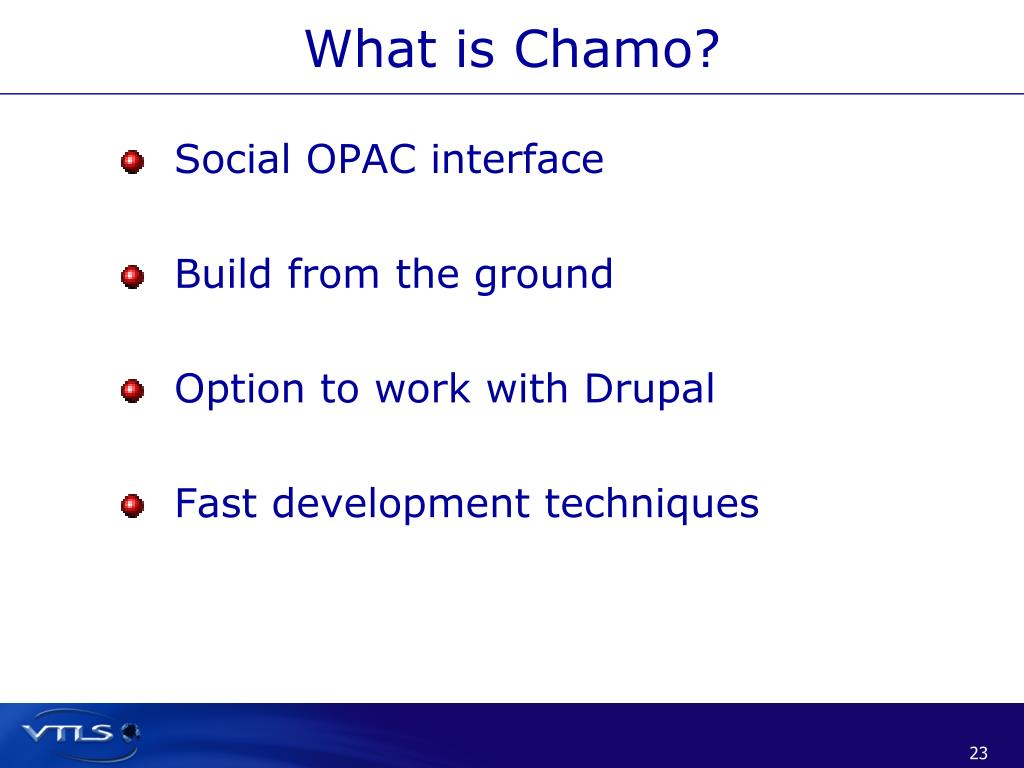 What is Chamo?

Social OPAC interface

Build from the ground

Option to work with Drupal

Fast development techniques

VTLS

23